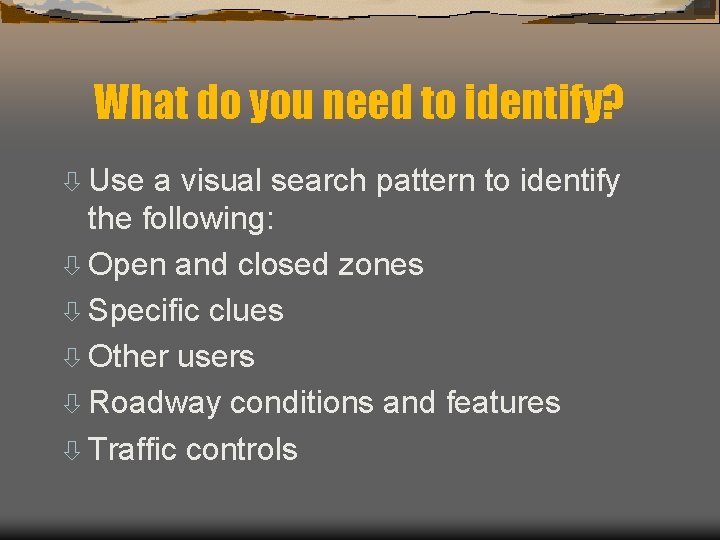 What do you need to identify?

⇩ Use a visual search pattern to identify the following:

⇩ Open and closed zones

⇩ Specific clues

⇩ Other users

⇩ Roadway conditions and features

⇩ Traffic controls